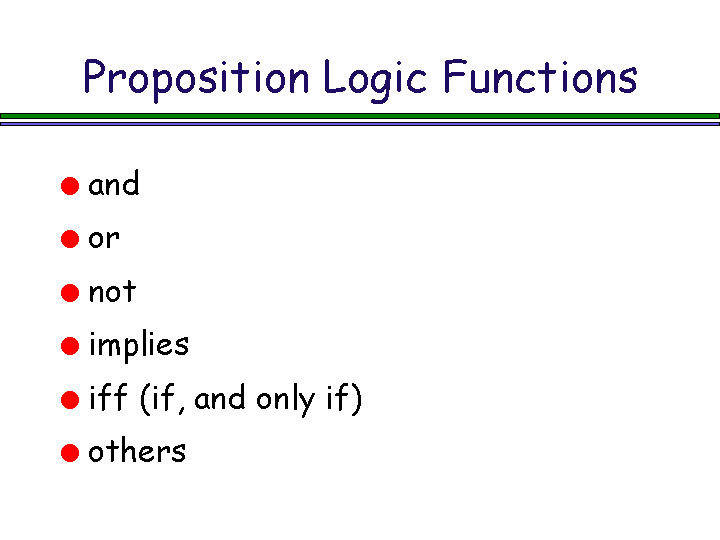 Proposition Logic Functions

- and
- or
- not
- implies
- iff (if, and only if)
- others